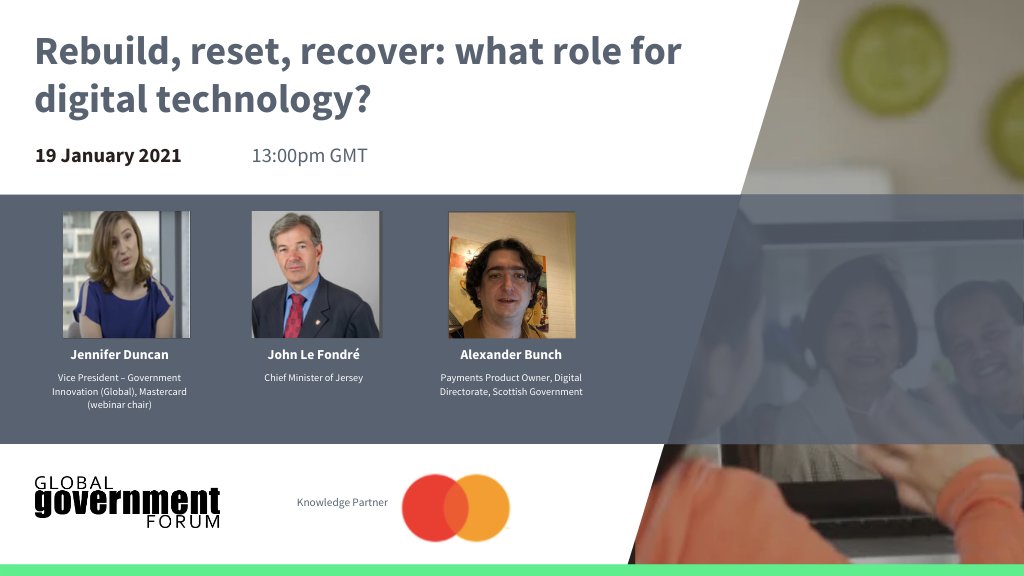 Rebuild, reset, recover: what role for digital technology?

19 January 2021 13:00pm GMT

Jennifer Duncan
Vice President – Government Innovation (Global), Mastercard (webinar chair)

John Le Fondré
Chief Minister of Jersey

Alexander Bunch
Payments Product Owner, Digital Directorate, Scottish Government

GLOBAL government FORUM

Knowledge Partner